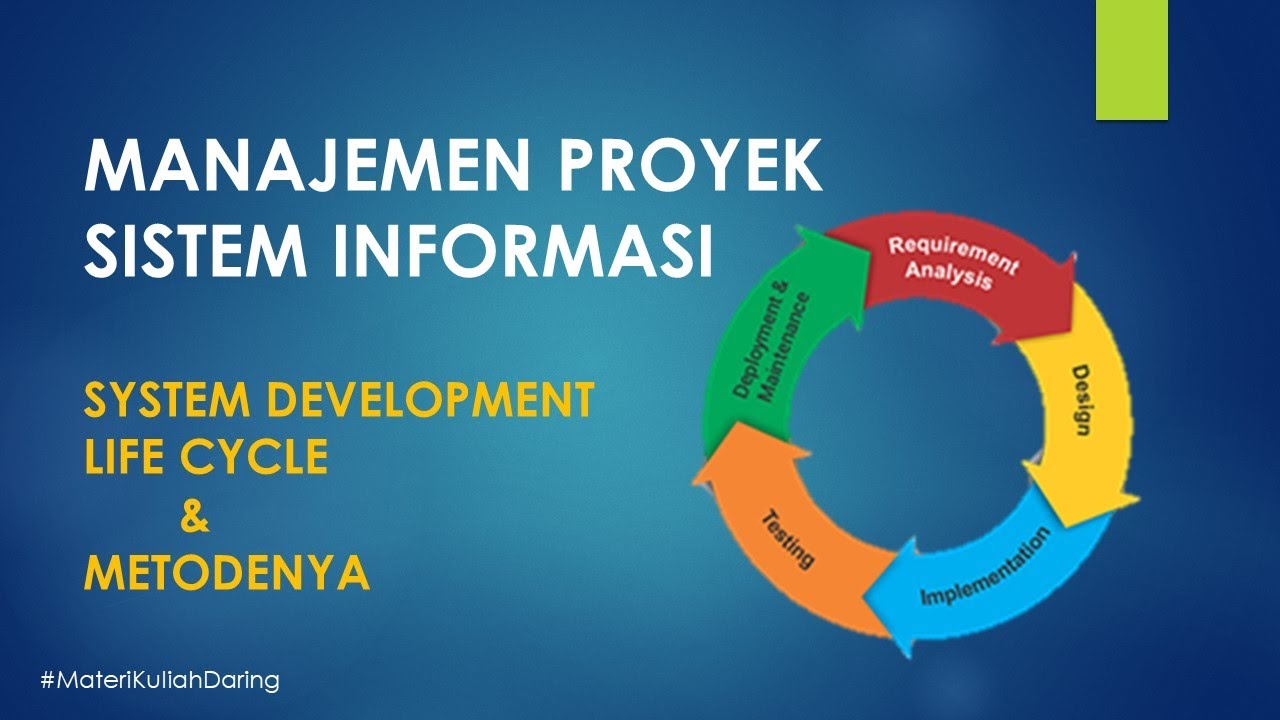 MANAJEMEN PROYEK SISTEM INFORMASI

SYSTEM DEVELOPMENT LIFE CYCLE & METODENYA

Requirement Analysis

Design

Implementation

Testing

Deployment & Maintenance

#MateriKuliahDaring